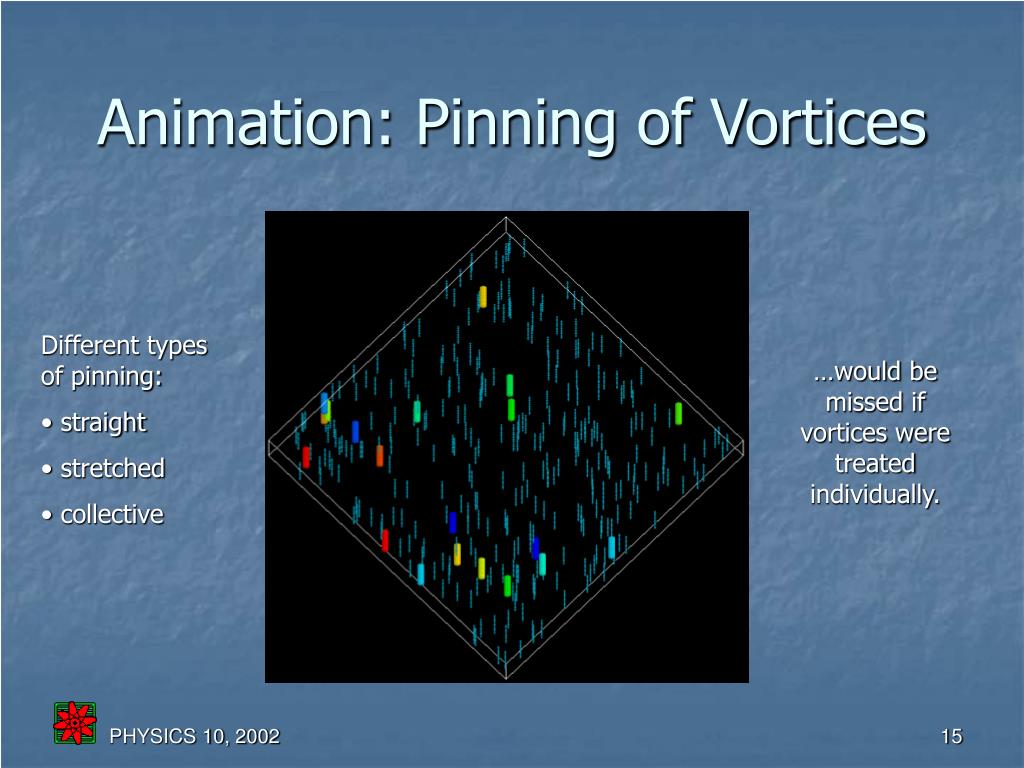 Animation: Pinning of Vortices

Different types of pinning:

• straight

• stretched

• collective

…would be missed if vortices were treated individually.

PHYSICS 10, 2002

15